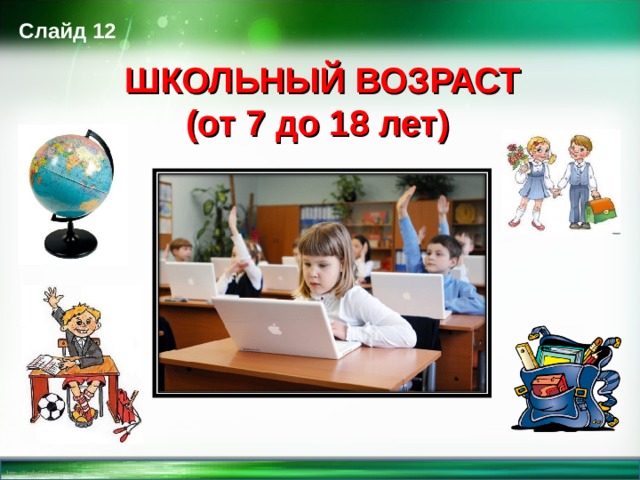 Слайд 12

ШКОЛЬНЫЙ ВОЗРАСТ
(от 7 до 18 лет)